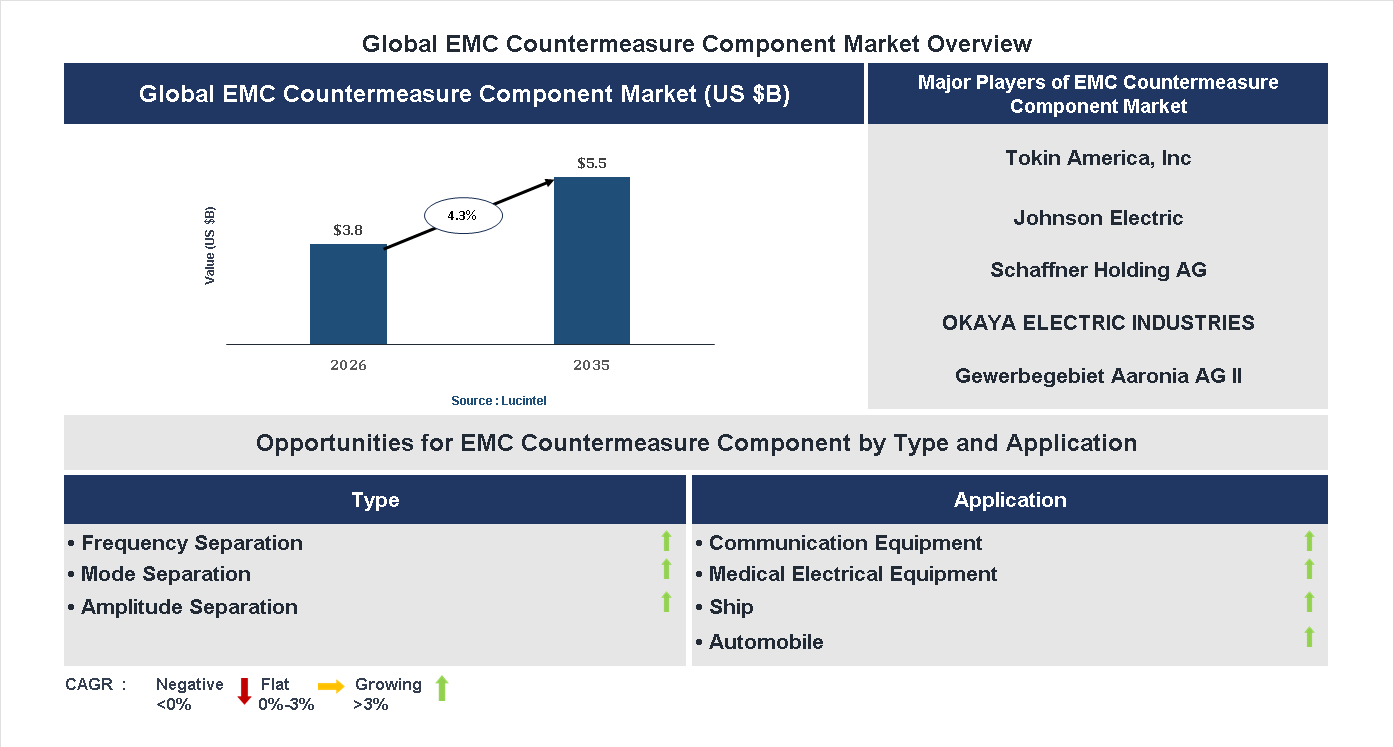 Global EMC Countermeasure Component Market Overview

Global EMC Countermeasure Component Market (US $B)

Value (US $B)

$3.8

4.3%

$5.5

2026

2035

Source : Lucintel

Major Players of EMC Countermeasure Component Market

Tokin America, Inc

Johnson Electric

Schaffner Holding AG

OKAYA ELECTRIC INDUSTRIES

Gewerbegebiet Aaronia AG II

Opportunities for EMC Countermeasure Component by Type and Application

Type

• Frequency Separation
• Mode Separation
• Amplitude Separation

Application

• Communication Equipment
• Medical Electrical Equipment
• Ship
• Automobile

CAGR : Negative <0% Flat 0%-3% Growing >3%